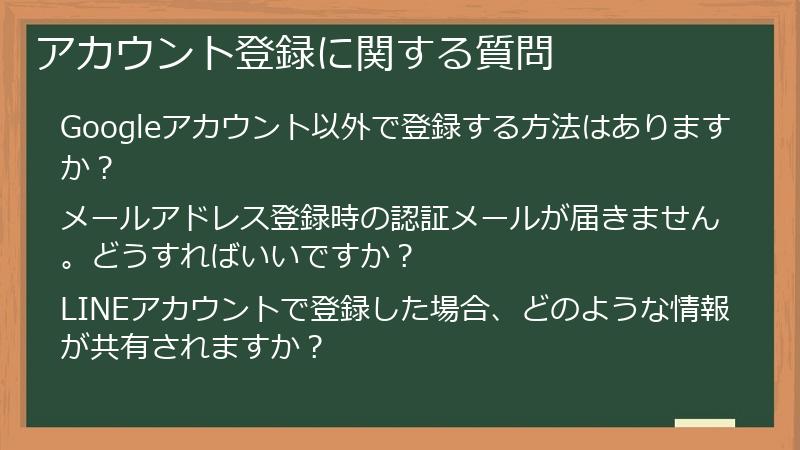 アカウント登録に関する質問

Googleアカウント以外で登録する方法はありますか？

メールアドレス登録時の認証メールが届きません。どうすればいいですか？

LINEアカウントで登録した場合、どのような情報が共有されますか？